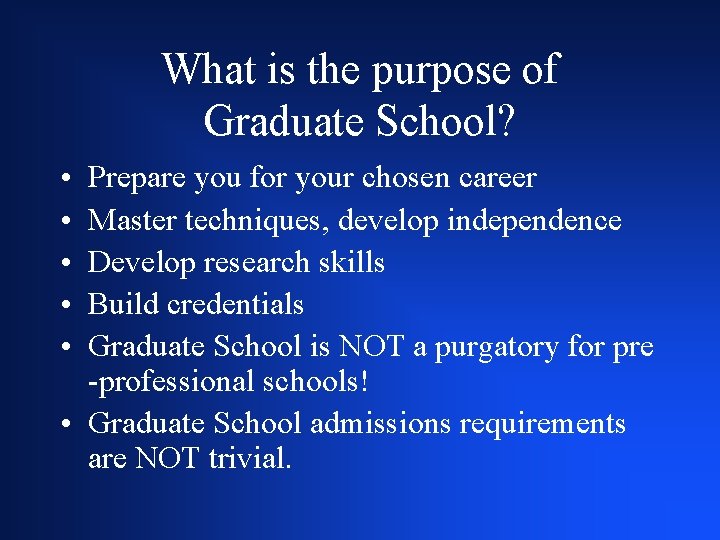 What is the purpose of Graduate School?

• Prepare you for your chosen career
• Master techniques, develop independence
• Develop research skills
• Build credentials
• Graduate School is NOT a purgatory for pre -professional schools!
• Graduate School admissions requirements are NOT trivial.